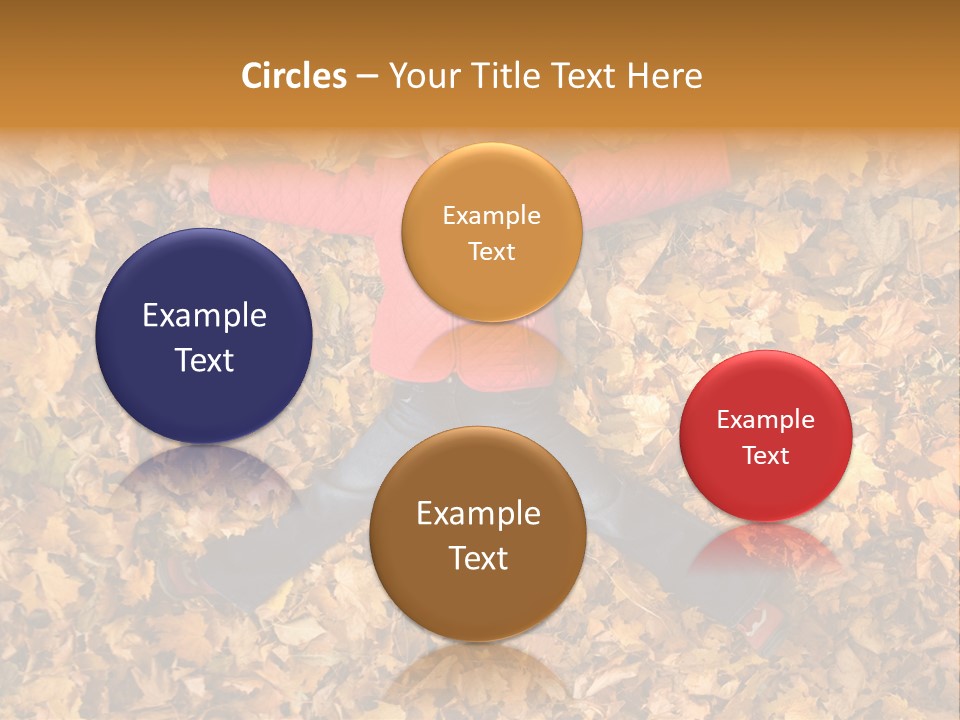 Circles – Your Title Text Here

Example Text

Example Text

Example Text

Example Text